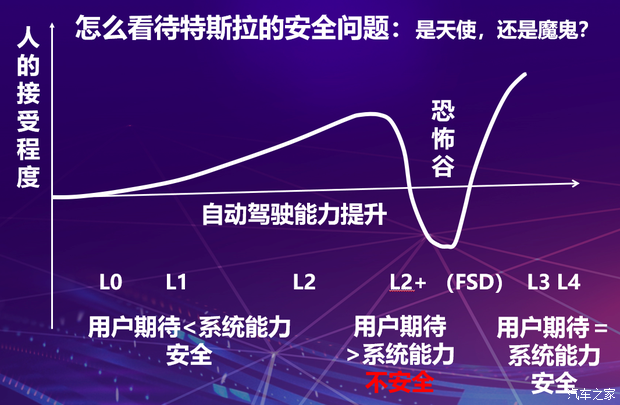 怎么看待特斯拉的安全问题：是天使，还是魔鬼？

人的接受程度

恐怖谷

自动驾驶能力提升

L0　L1　L2　L2+　(FSD)　L3 L4

用户期待<系统能力
安全

用户期待
>系统能力
不安全

用户期待 =
系统能力
安全

汽车之家